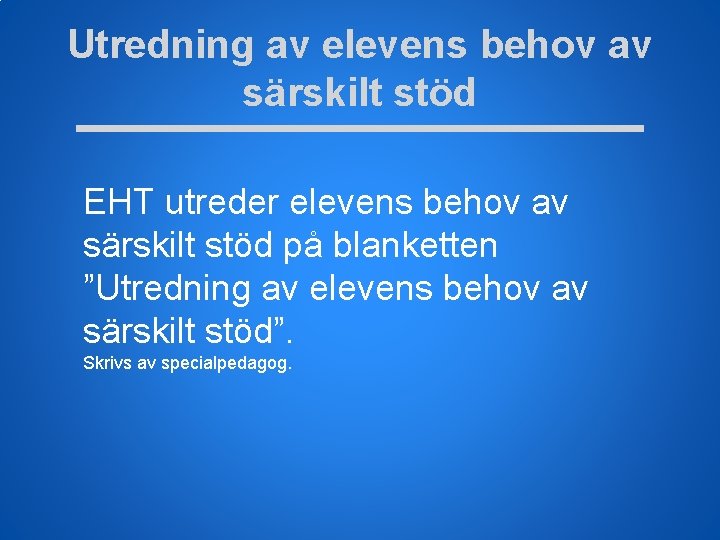 Utredning av elevens behov av särskilt stöd

EHT utreder elevens behov av särskilt stöd på blanketten ”Utredning av elevens behov av särskilt stöd”.
Skrivs av specialpedagog.